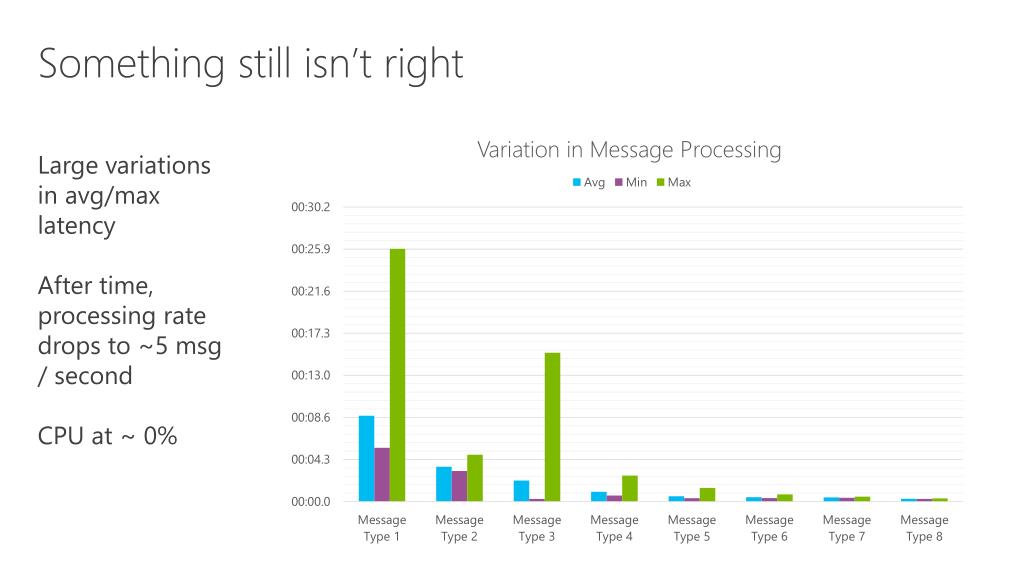 Something still isn't right

Large variations in avg/max latency

After time, processing rate drops to ~5 msg / second

CPU at ~ 0%

Variation in Message Processing

Avg Min Max

00:30.2
00:25.9
00:21.6
00:17.3
00:13.0
00:08.6
00:04.3
00:00.0

Message Type 1
Message Type 2
Message Type 3
Message Type 4
Message Type 5
Message Type 6
Message Type 7
Message Type 8